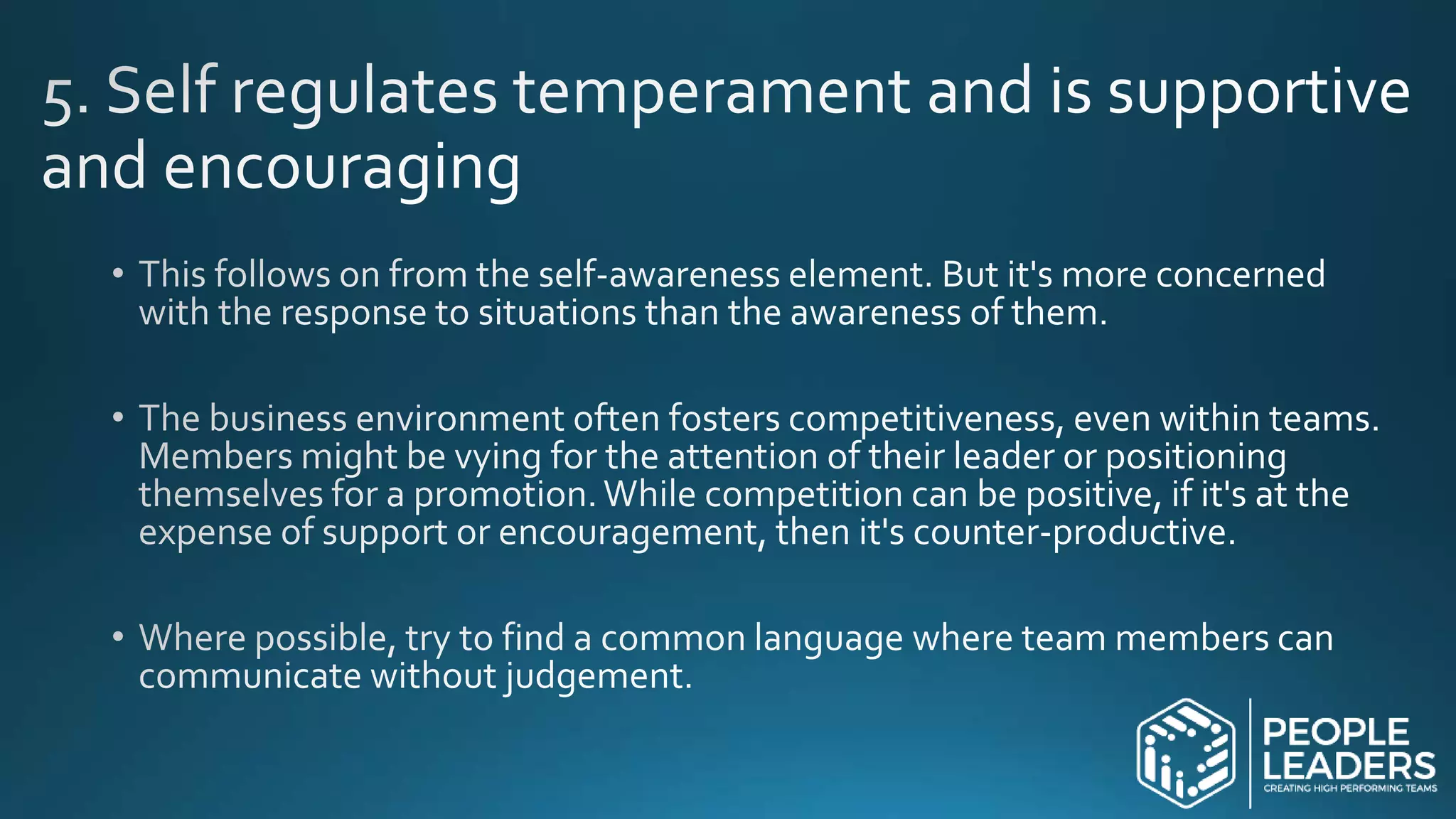 5. Self regulates temperament and is supportive and encouraging

• This follows on from the self-awareness element. But it's more concerned with the response to situations than the awareness of them.

• The business environment often fosters competitiveness, even within teams. Members might be vying for the attention of their leader or positioning themselves for a promotion. While competition can be positive, if it's at the expense of support or encouragement, then it's counter-productive.

• Where possible, try to find a common language where team members can communicate without judgement.

PEOPLE LEADERS
CREATING HIGH PERFORMING TEAMS